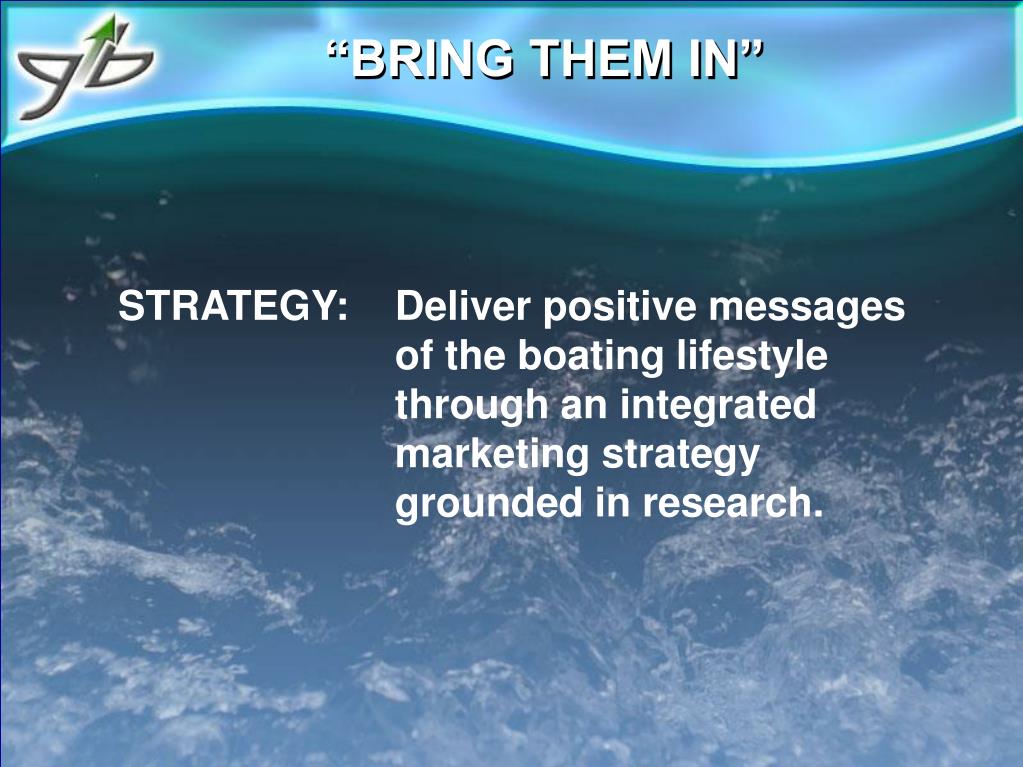 “BRING THEM IN”

STRATEGY: Deliver positive messages of the boating lifestyle through an integrated marketing strategy grounded in research.